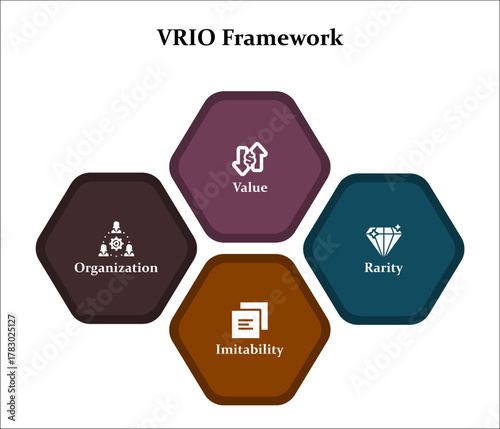 VRIO Framework

Value

Organization

Rarity

Imitability

Adobe Stock | #1783025127